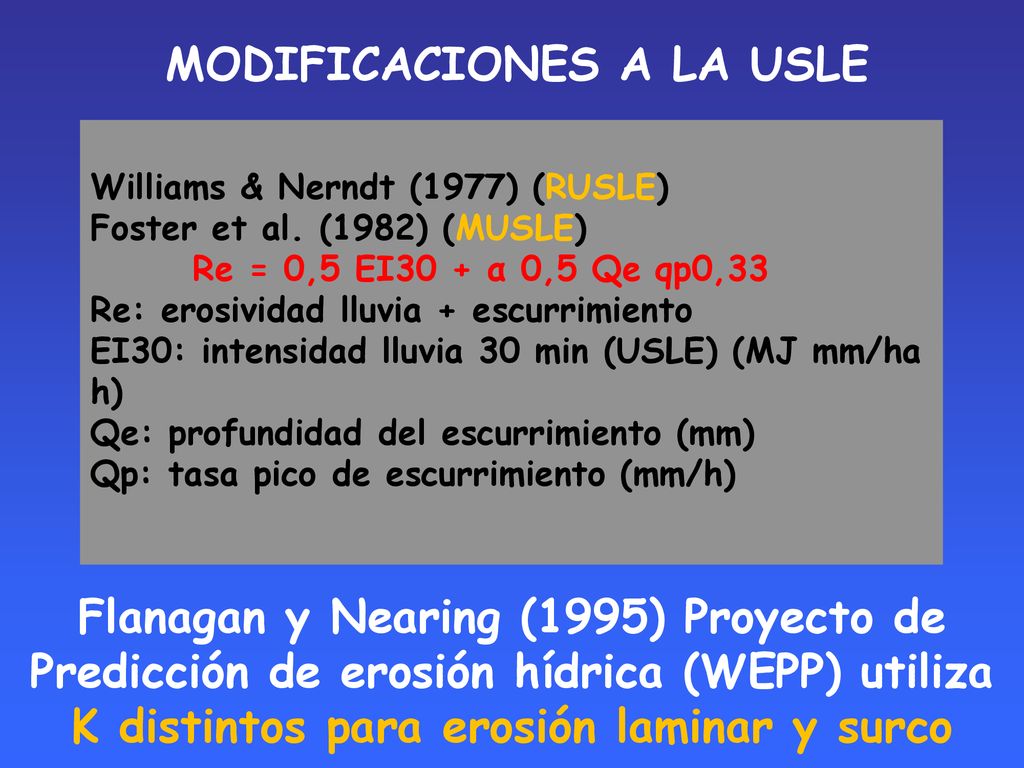 MODIFICACIONES A LA USLE

Williams & Nerndt (1977) (RUSLE)
Foster et al. (1982) (MUSLE)
Re = 0,5 EI30 + α 0,5 Qe qp0,33
Re: erosividad lluvia + escurrimiento
EI30: intensidad lluvia 30 min (USLE) (MJ mm/ha h)
Qe: profundidad del escurrimiento (mm)
Qp: tasa pico de escurrimiento (mm/h)

Flanagan y Nearing (1995) Proyecto de Predicción de erosión hídrica (WEPP) utiliza K distintos para erosión laminar y surco